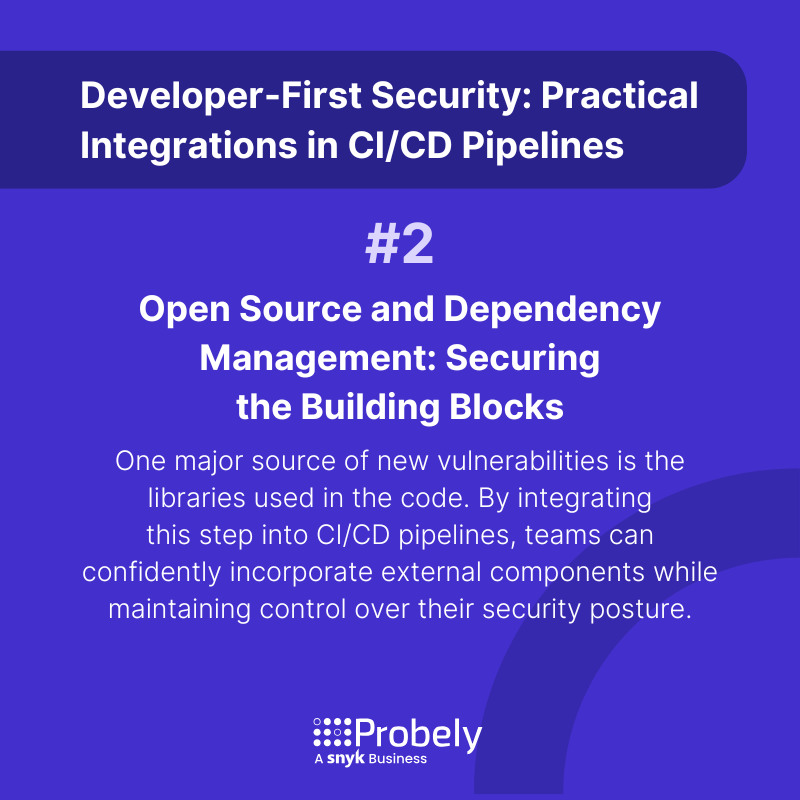 Developer-First Security: Practical Integrations in CI/CD Pipelines

#2

Open Source and Dependency Management: Securing the Building Blocks

One major source of new vulnerabilities is the libraries used in the code. By integrating this step into CI/CD pipelines, teams can confidently incorporate external components while maintaining control over their security posture.

Probely
A snyk Business